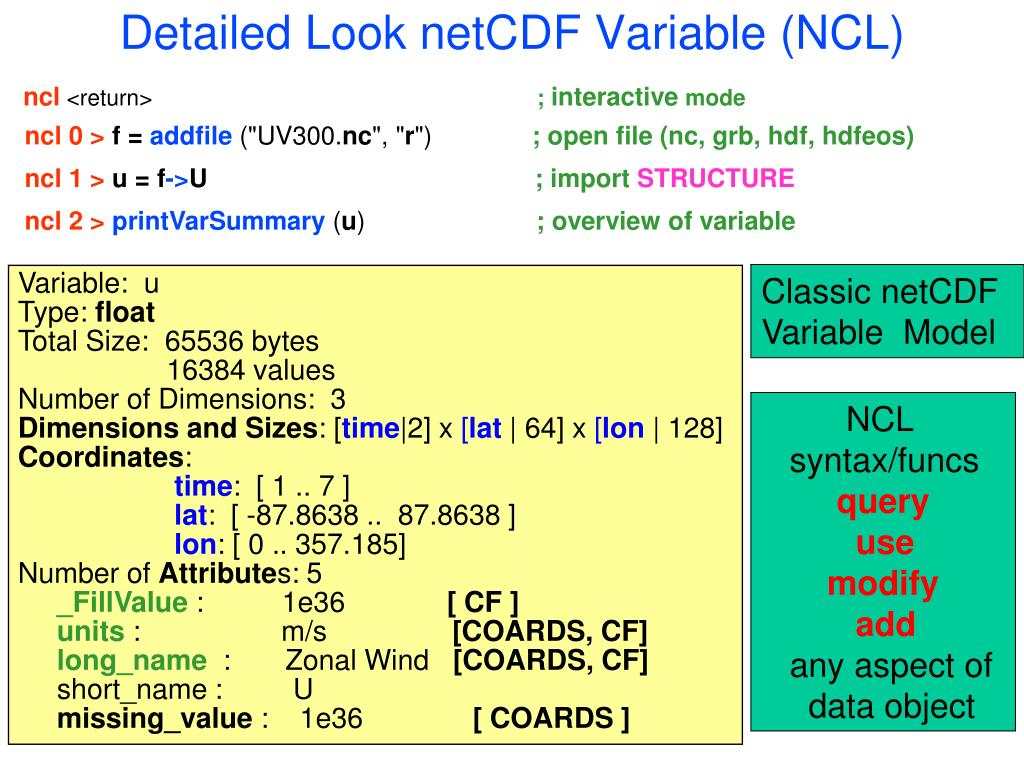 Detailed Look netCDF Variable (NCL)

ncl <return> ; interactive mode

ncl 0 > f = addfile ("UV300.nc", "r") ; open file (nc, grb, hdf, hdfeos)

ncl 1 > u = f->U ; import STRUCTURE

ncl 2 > printVarSummary (u) ; overview of variable

Variable: u
Type: float
Total Size: 65536 bytes
16384 values
Number of Dimensions: 3
Dimensions and Sizes: [time|2] x [lat | 64] x [lon | 128]
Coordinates:
time: [ 1 .. 7 ]
lat: [ -87.8638 .. 87.8638 ]
lon: [ 0 .. 357.185]
Number of Attributes: 5
_FillValue : 1e36 [ CF ]
units : m/s [COARDS, CF]
long_name : Zonal Wind [COARDS, CF]
short_name : U
missing_value : 1e36 [ COARDS ]

Classic netCDF Variable Model

NCL syntax/funcs
query
use
modify
add
any aspect of data object